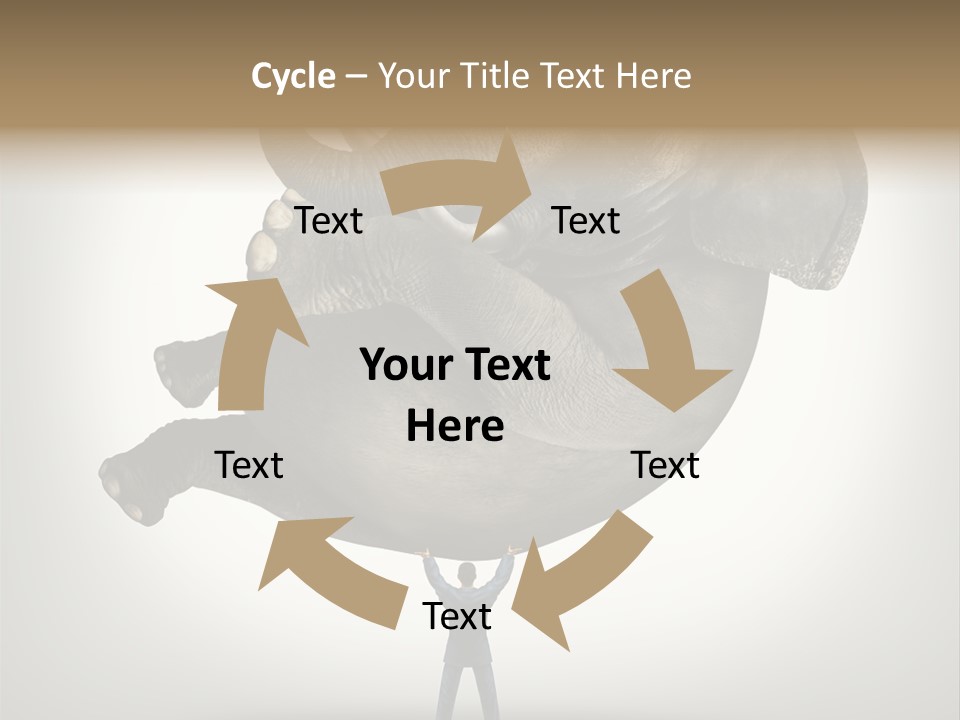 Cycle – Your Title Text Here

Text

Text

Your Text Here

Text

Text

Text